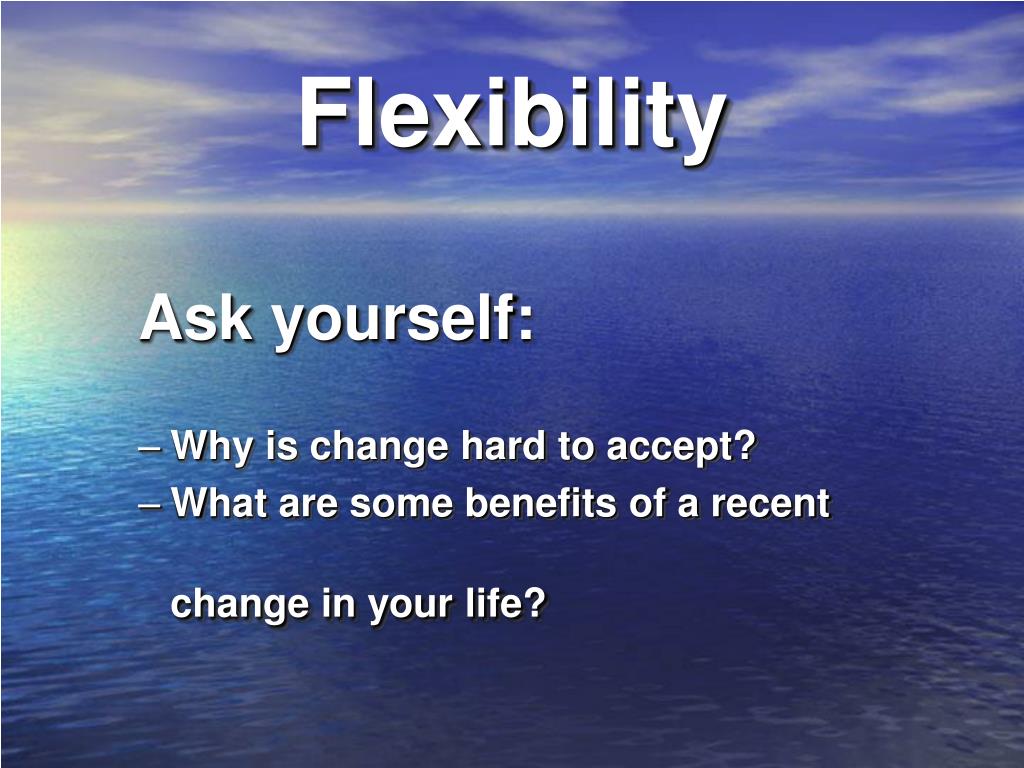 Flexibility

Ask yourself:

– Why is change hard to accept?
– What are some benefits of a recent change in your life?